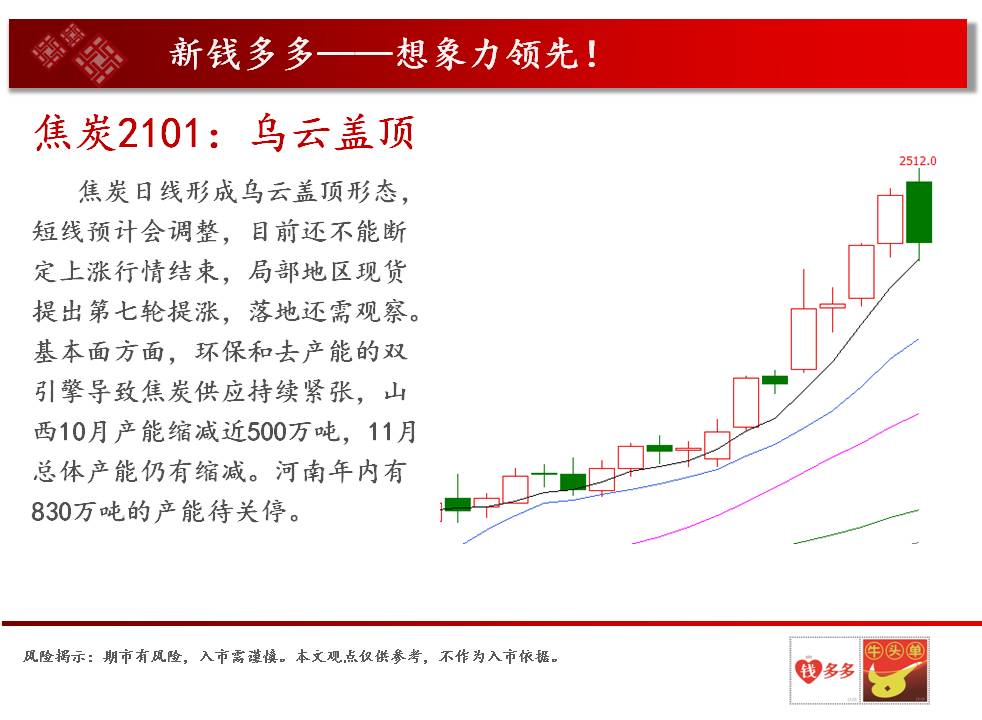 新钱多多——想象力领先！

焦炭2101：乌云盖顶

焦炭日线形成乌云盖顶形态，短线预计会调整，目前还不能断定上涨行情结束，局部地区现货提出第七轮提涨，落地还需观察。基本面方面，环保和去产能的双引擎导致焦炭供应持续紧张，山西10月产能缩减近500万吨，11月总体产能仍有缩减。河南年内有830万吨的产能待关停。

2512.0

风险揭示：期市有风险，入市需谨慎。本文观点仅供参考，不作为入市依据。

钱多多

牛头单